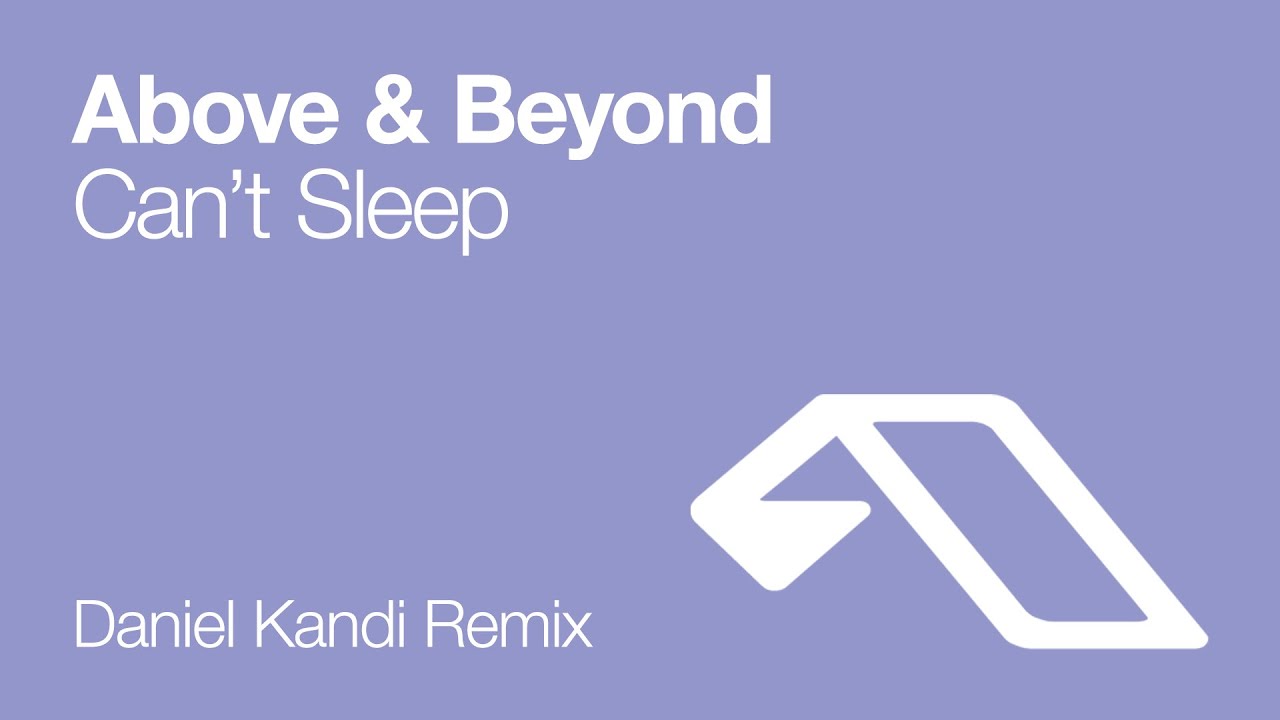 Above & Beyond
Can’t Sleep

Daniel Kandi Remix